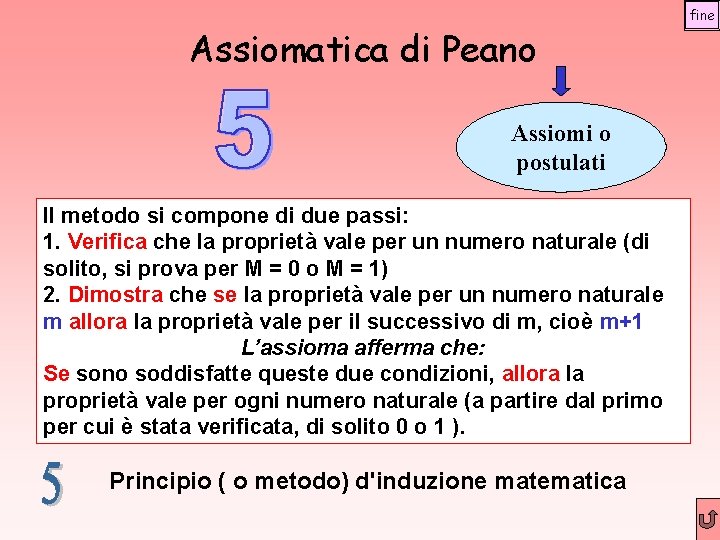 fine

Assiomatica di Peano

5

Assiomi o postulati

Il metodo si compone di due passi:
1. Verifica che la proprietà vale per un numero naturale (di solito, si prova per M = 0 o M = 1)
2. Dimostra che se la proprietà vale per un numero naturale m allora la proprietà vale per il successivo di m, cioè m+1
L'assioma afferma che:
Se sono soddisfatte queste due condizioni, allora la proprietà vale per ogni numero naturale (a partire dal primo per cui è stata verificata, di solito 0 o 1 ).

5

Principio ( o metodo) d'induzione matematica